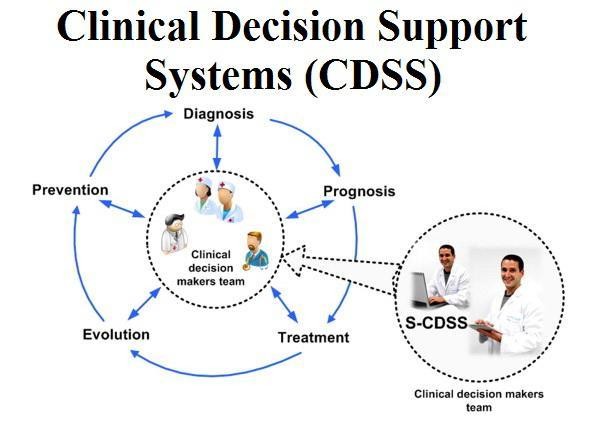 Clinical Decision Support Systems (CDSS)

Diagnosis

Prevention

Prognosis

Clinical decision makers team

Evolution

Treatment

S-CDSS

Clinical decision makers team